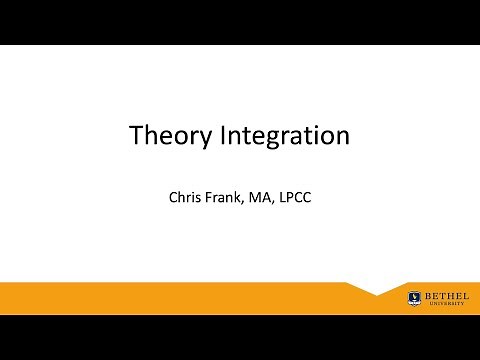 Theory Integration

Chris Frank, MA, LPCC

BETHEL
UNIVERSITY